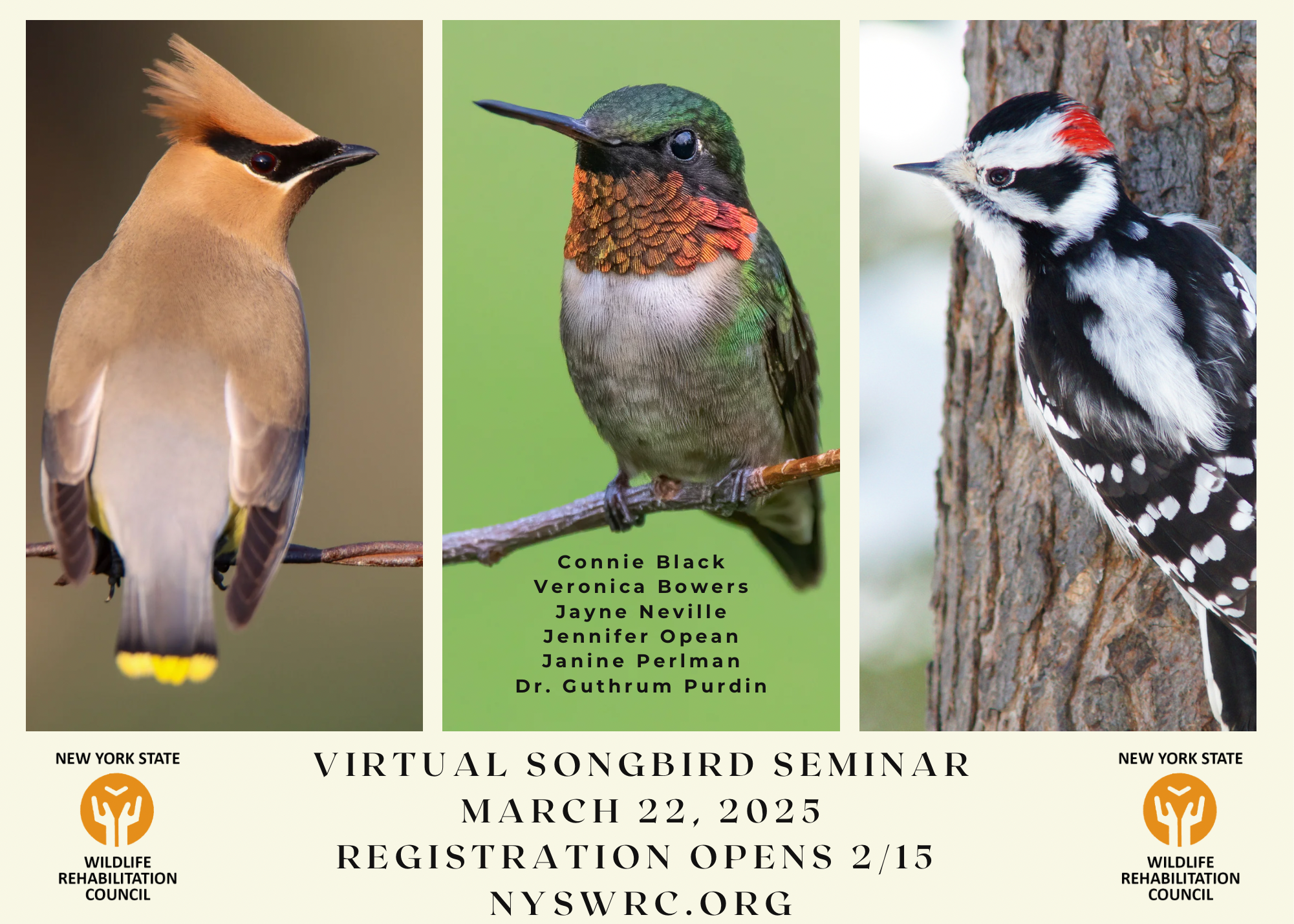 Connie Black
Veronica Bowers
Jayne Neville
Jennifer Opean
Janine Perlman
Dr. Guthrum Purdin

NEW YORK STATE
WILDLIFE REHABILITATION COUNCIL

VIRTUAL SONGBIRD SEMINAR
MARCH 22, 2025
REGISTRATION OPENS 2/15
NYSWRC.ORG

NEW YORK STATE
WILDLIFE REHABILITATION COUNCIL